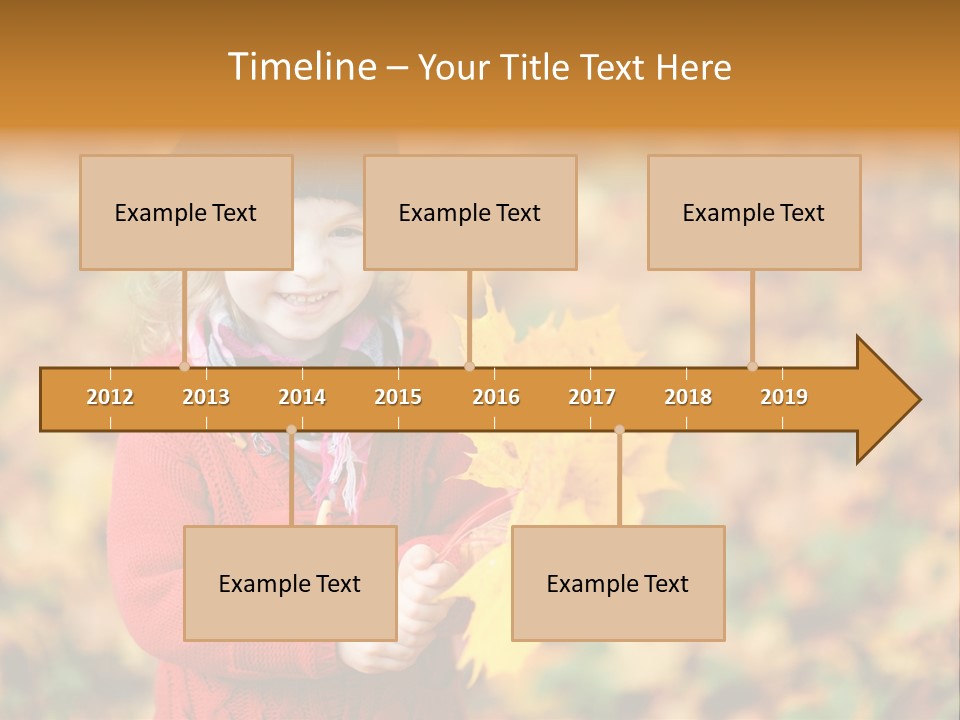 Timeline – Your Title Text Here

Example Text

Example Text

Example Text

2012 2013 2014 2015 2016 2017 2018 2019

Example Text

Example Text